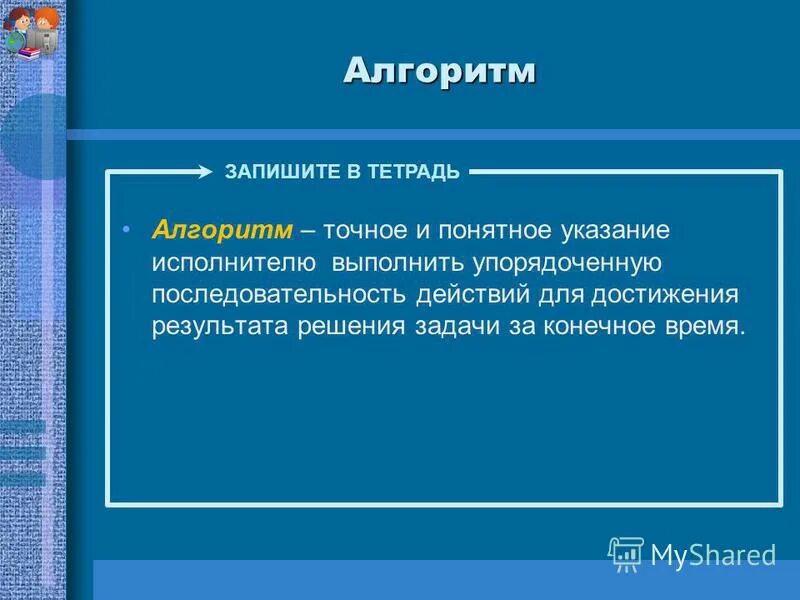 Алгоритм

ЗАПИШИТЕ В ТЕТРАДЬ

• Алгоритм – точное и понятное указание исполнителю выполнить упорядоченную последовательность действий для достижения результата решения задачи за конечное время.

MyShared